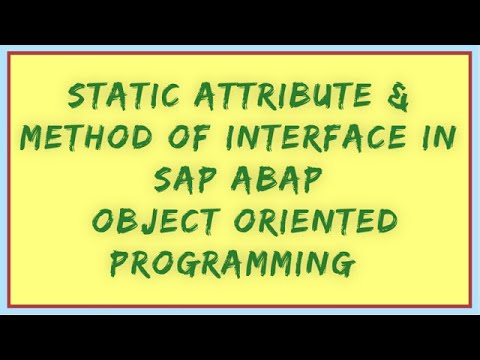 STATIC ATTRIBUTE & METHOD OF INTERFACE IN SAP ABAP OBJECT ORIENTED PROGRAMMING